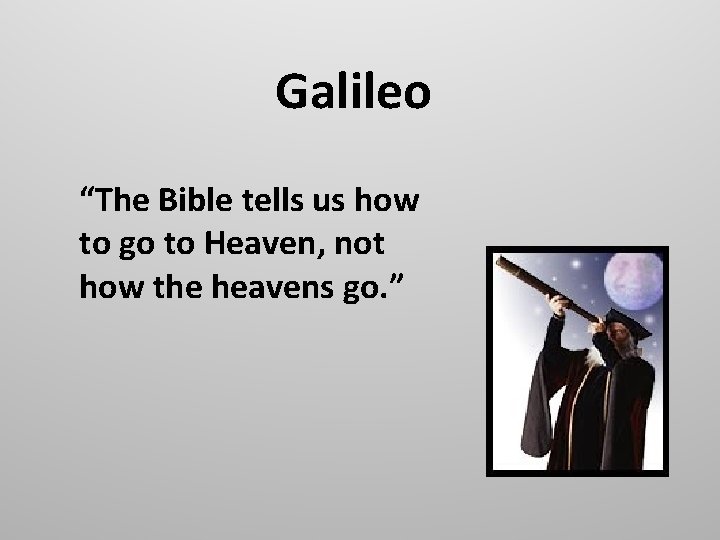 Galileo

“The Bible tells us how to go to Heaven, not how the heavens go.”